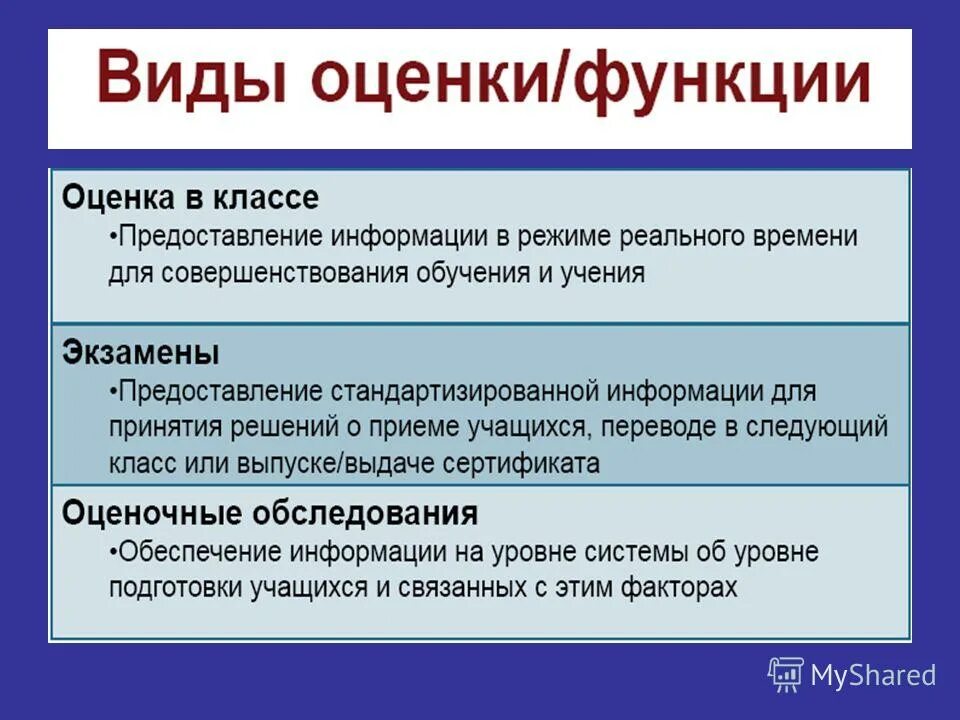 Виды оценки/функции

Оценка в классе
•Предоставление информации в режиме реального времени для совершенствования обучения и учения

Экзамены
•Предоставление стандартизированной информации для принятия решений о приеме учащихся, переводе в следующий класс или выпуске/выдаче сертификата

Оценочные обследования
•Обеспечение информации на уровне системы об уровне подготовки учащихся и связанных с этим факторах

MyShared